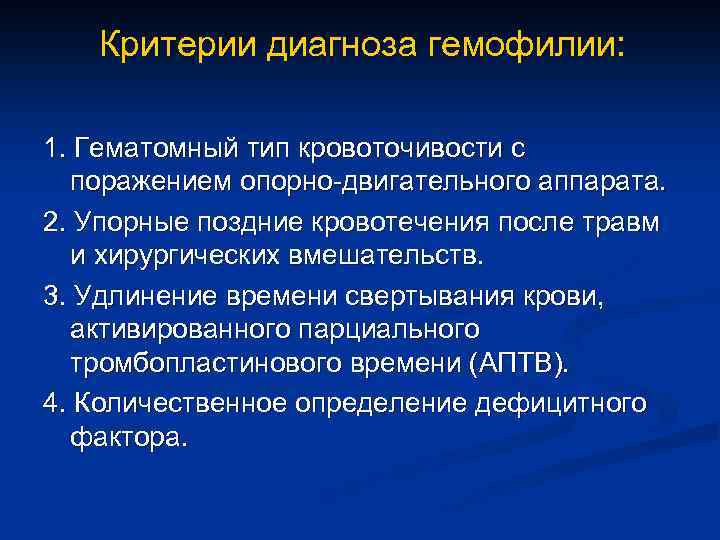 Критерии диагноза гемофилии:

1. Гематомный тип кровоточивости с поражением опорно-двигательного аппарата.

2. Упорные поздние кровотечения после травм и хирургических вмешательств.

3. Удлинение времени свертывания крови, активированного парциального тромбопластинового времени (АПТВ).

4. Количественное определение дефицитного фактора.